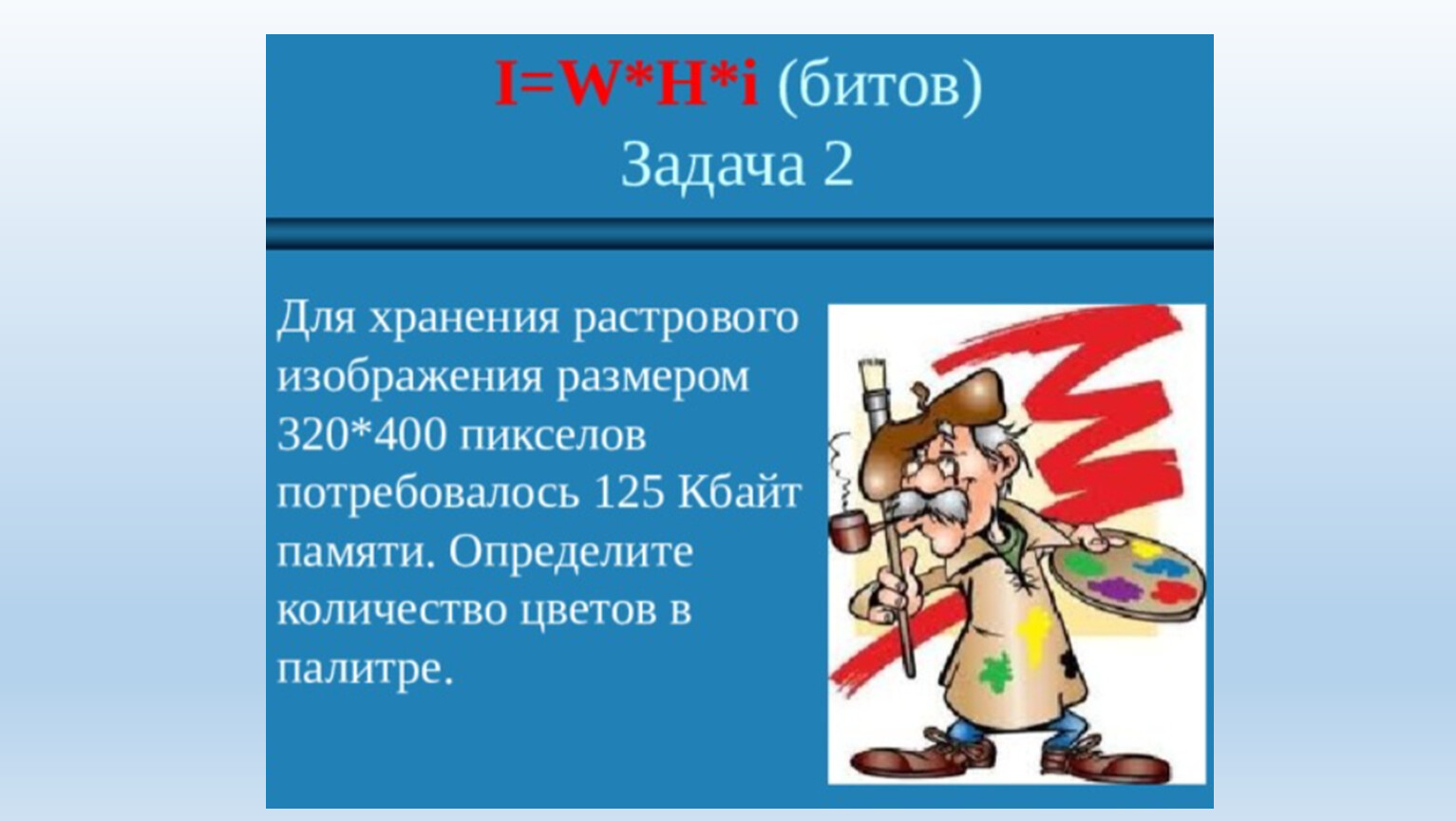 I=W*H*i (битов)
Задача 2

Для хранения растрового изображения размером 320*400 пикселов потребовалось 125 Кбайт памяти. Определите количество цветов в палитре.